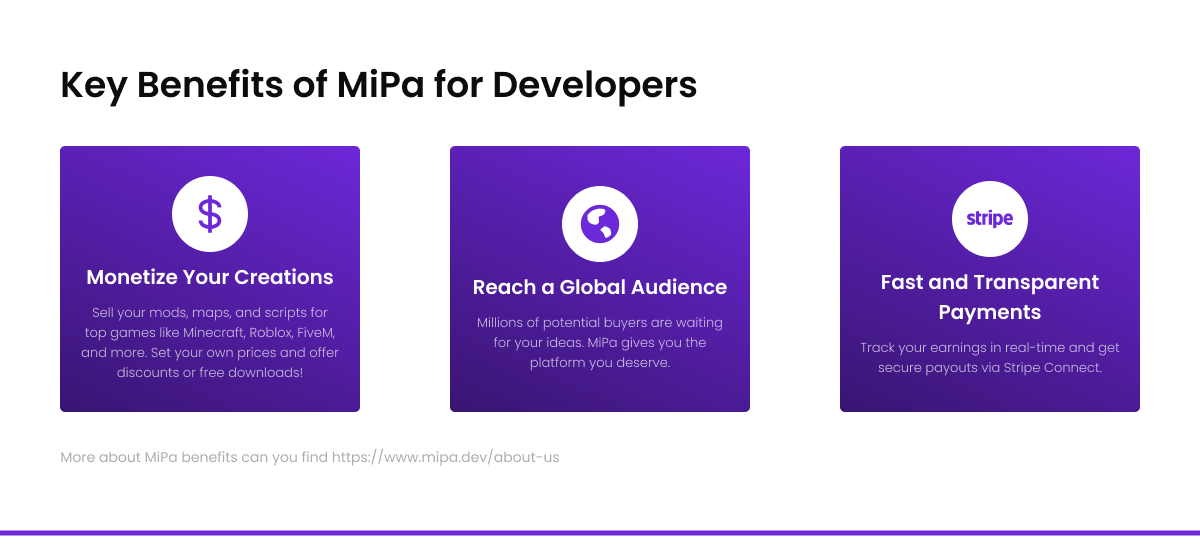 Key Benefits of MiPa for Developers

$

Monetize Your Creations

Sell your mods, maps, and scripts for top games like Minecraft, Roblox, FiveM, and more. Set your own prices and offer discounts or free downloads!

Reach a Global Audience

Millions of potential buyers are waiting for your ideas. MiPa gives you the platform you deserve.

stripe

Fast and Transparent Payments

Track your earnings in real-time and get secure payouts via Stripe Connect.

More about MiPa benefits can you find https://www.mipa.dev/about-us